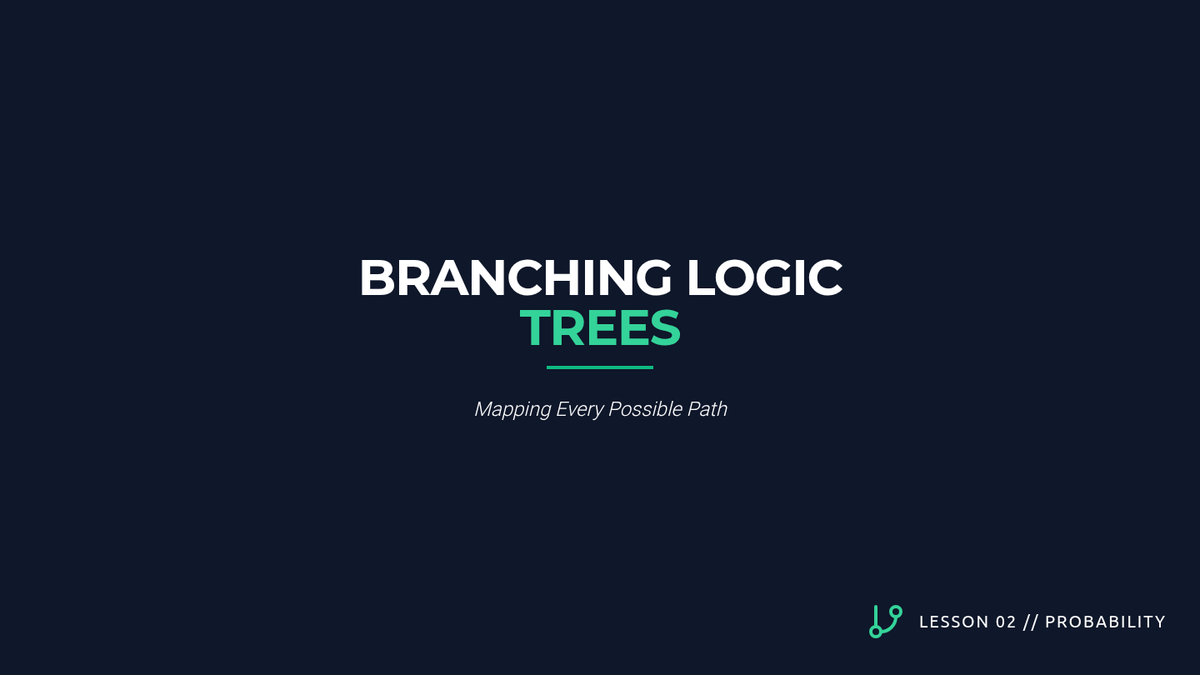 BRANCHING LOGIC
TREES

Mapping Every Possible Path

LESSON 02 // PROBABILITY